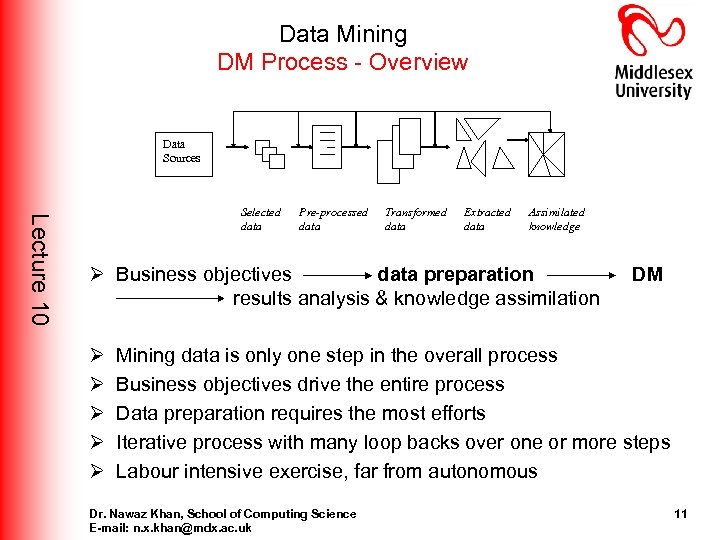 Lecture 10

Data Mining
DM Process - Overview

Middlesex University

Data Sources

Selected data
Pre-processed data
Transformed data
Extracted data
Assimilated knowledge

➢ Business objectives ⟶ **data preparation** ⟶ **DM** ⟶ results analysis & knowledge assimilation

➢ Mining data is only one step in the overall process
➢ Business objectives drive the entire process
➢ Data preparation requires the most efforts
➢ Iterative process with many loop backs over one or more steps
➢ Labour intensive exercise, far from autonomous

Dr. Nawaz Khan, School of Computing Science
E-mail: n.x.khan@mdx.ac.uk

11